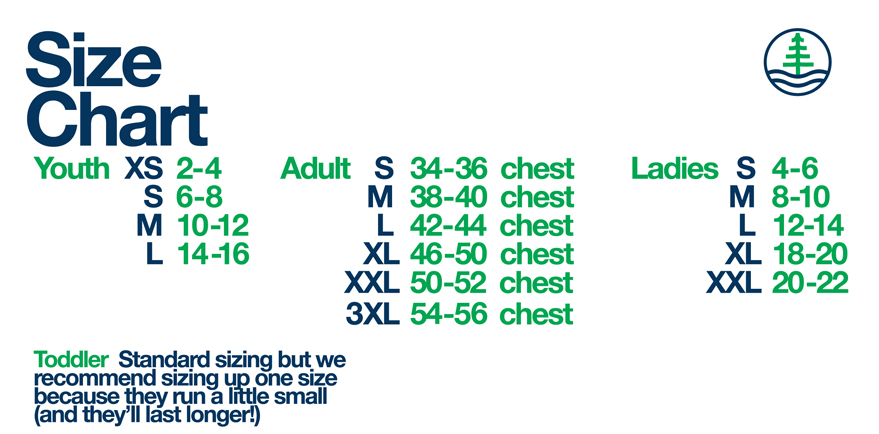 Size Chart

Youth XS 2-4
S 6-8
M 10-12
L 14-16

Adult S 34-36 chest
M 38-40 chest
L 42-44 chest
XL 46-50 chest
XXL 50-52 chest
3XL 54-56 chest

Ladies S 4-6
M 8-10
L 12-14
XL 18-20
XXL 20-22

Toddler Standard sizing but we recommend sizing up one size because they run a little small (and they'll last longer!)